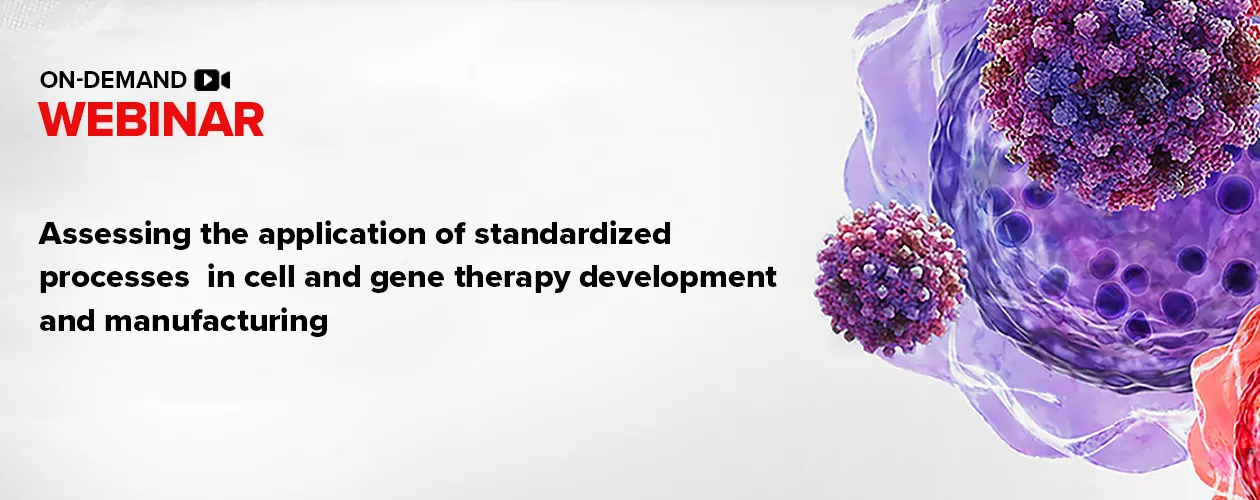 ON-DEMAND
WEBINAR

Assessing the application of standardized processes in cell and gene therapy development and manufacturing